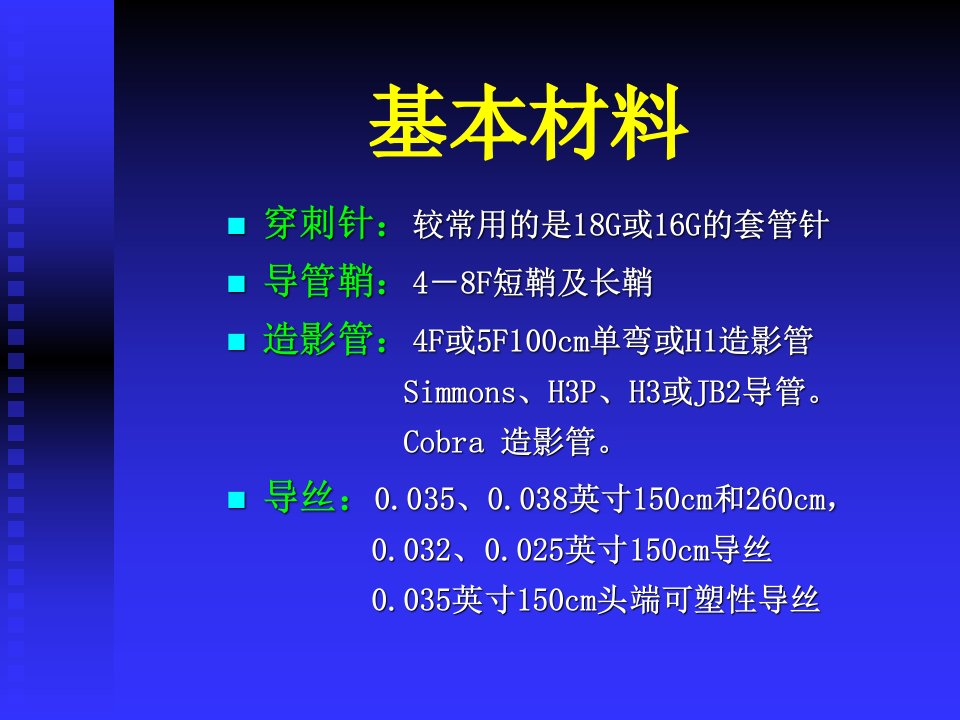 基本材料

■ 穿刺针：较常用的是18G或16G的套管针

■ 导管鞘：4－8F短鞘及长鞘

■ 造影管：4F或5F100cm单弯或H1造影管
Simmons、H3P、H3或JB2导管。
Cobra 造影管。

■ 导丝：0.035、0.038英寸150cm和260cm，
0.032、0.025英寸150cm导丝
0.035英寸150cm头端可塑性导丝